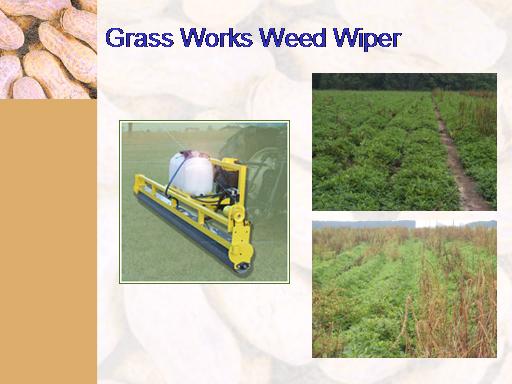 Grass Works Weed Wiper